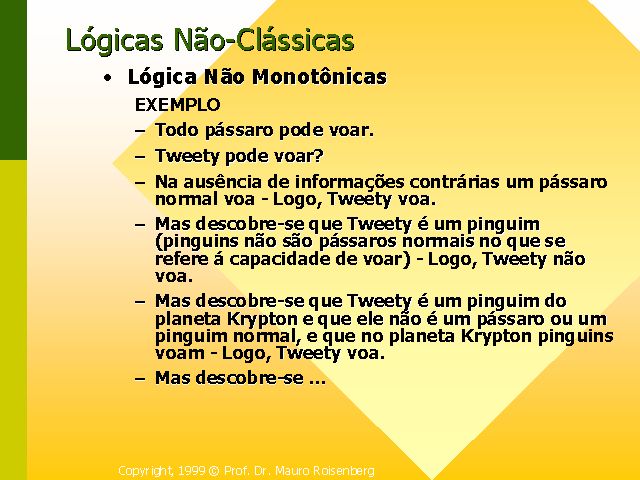 Lógicas Não-Clássicas

• Lógica Não Monotônicas

EXEMPLO

– Todo pássaro pode voar.

– Tweety pode voar?

– Na ausência de informações contrárias um pássaro normal voa - Logo, Tweety voa.

– Mas descobre-se que Tweety é um pinguim (pinguins não são pássaros normais no que se refere á capacidade de voar) - Logo, Tweety não voa.

– Mas descobre-se que Tweety é um pinguim do planeta Krypton e que ele não é um pássaro ou um pinguim normal, e que no planeta Krypton pinguins voam - Logo, Tweety voa.

– Mas descobre-se ...

Copyright, 1999 © Prof. Dr. Mauro Roisenberg